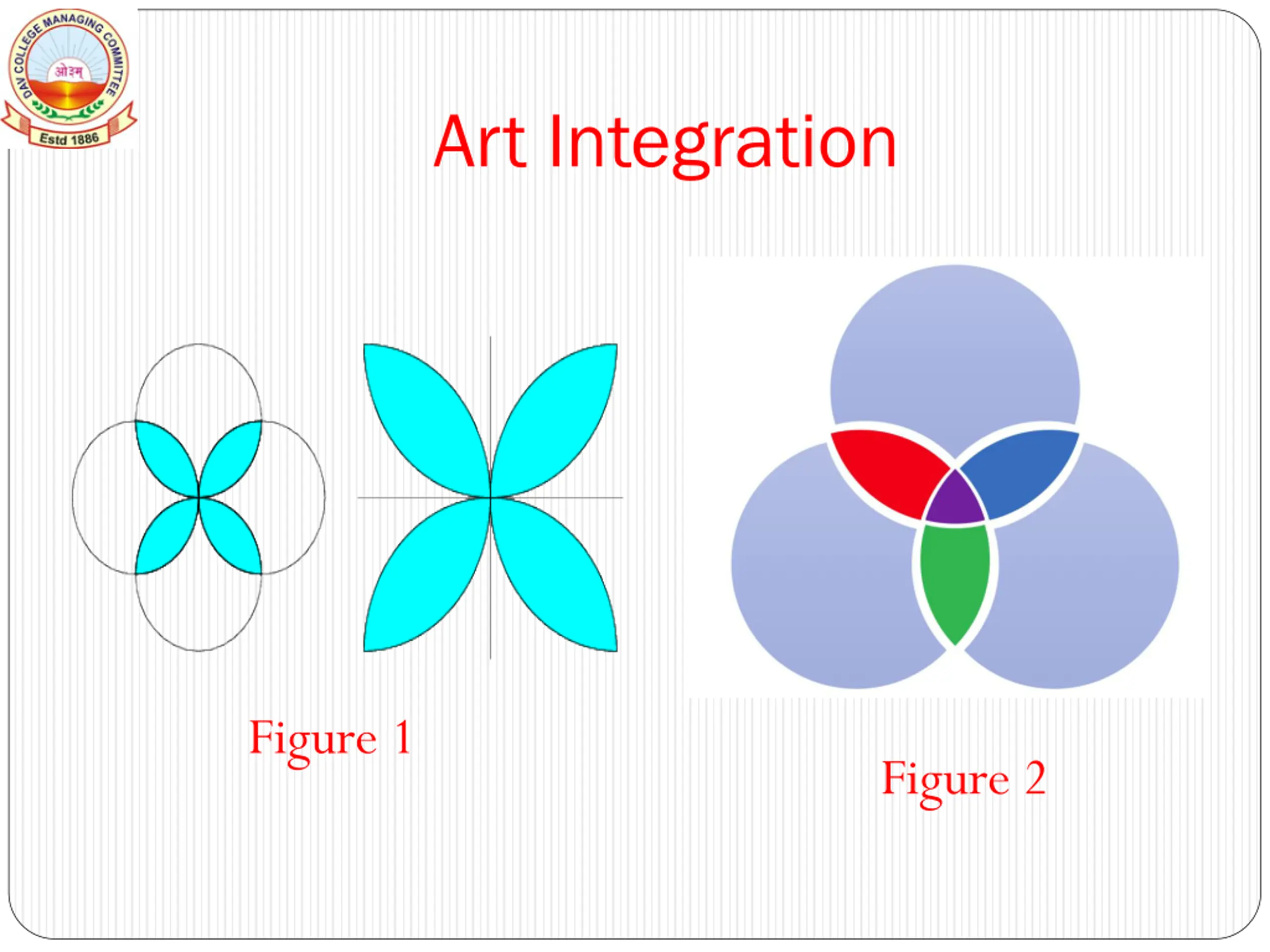 DAV COLLEGE MANAGING COMMITTEE
ओ३म्
Estd 1886

Art Integration

Figure 1

Figure 2